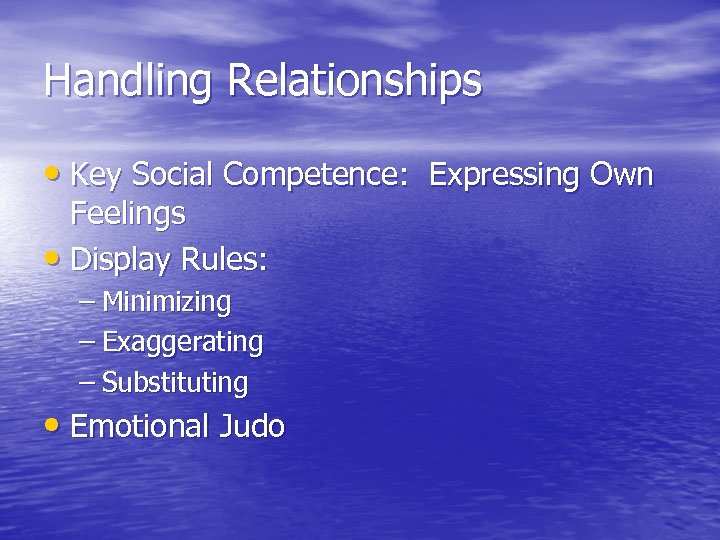 Handling Relationships

• Key Social Competence: Expressing Own Feelings
• Display Rules:
– Minimizing
– Exaggerating
– Substituting
• Emotional Judo